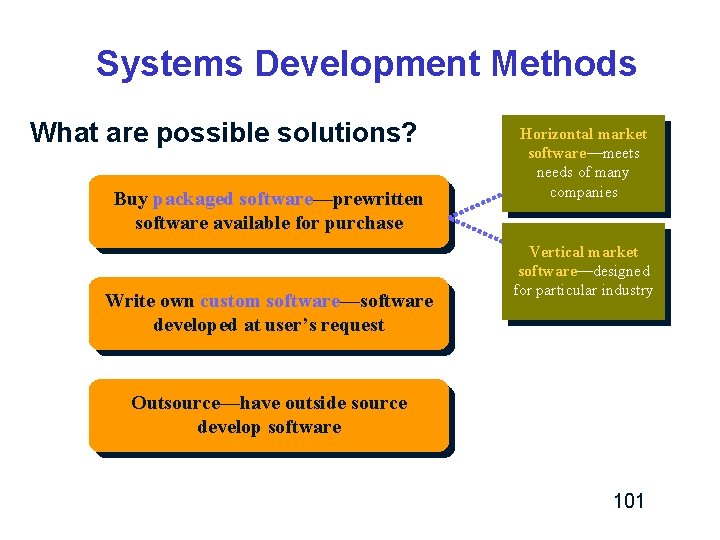 Systems Development Methods

What are possible solutions?

Buy packaged software—prewritten software available for purchase

Write own custom software—software developed at user's request

Outsource—have outside source develop software

Horizontal market software—meets needs of many companies

Vertical market software—designed for particular industry

101